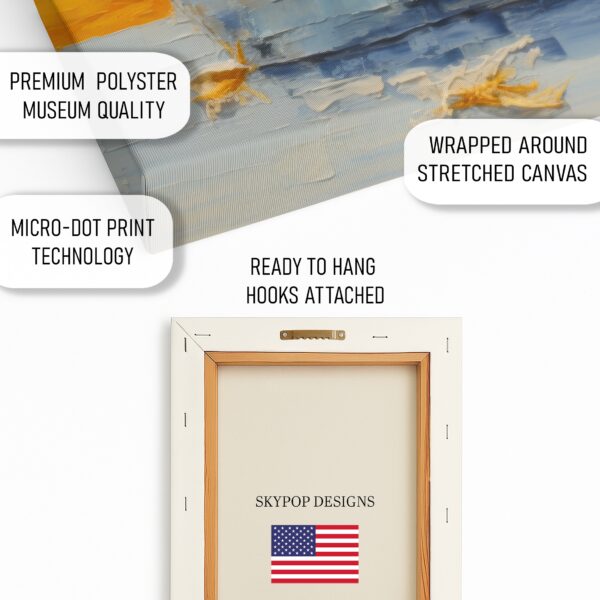 PREMIUM POLYSTER
MUSEUM QUALITY

WRAPPED AROUND
STRETCHED CANVAS

MICRO-DOT PRINT
TECHNOLOGY

READY TO HANG
HOOKS ATTACHED

SKYPOP DESIGNS